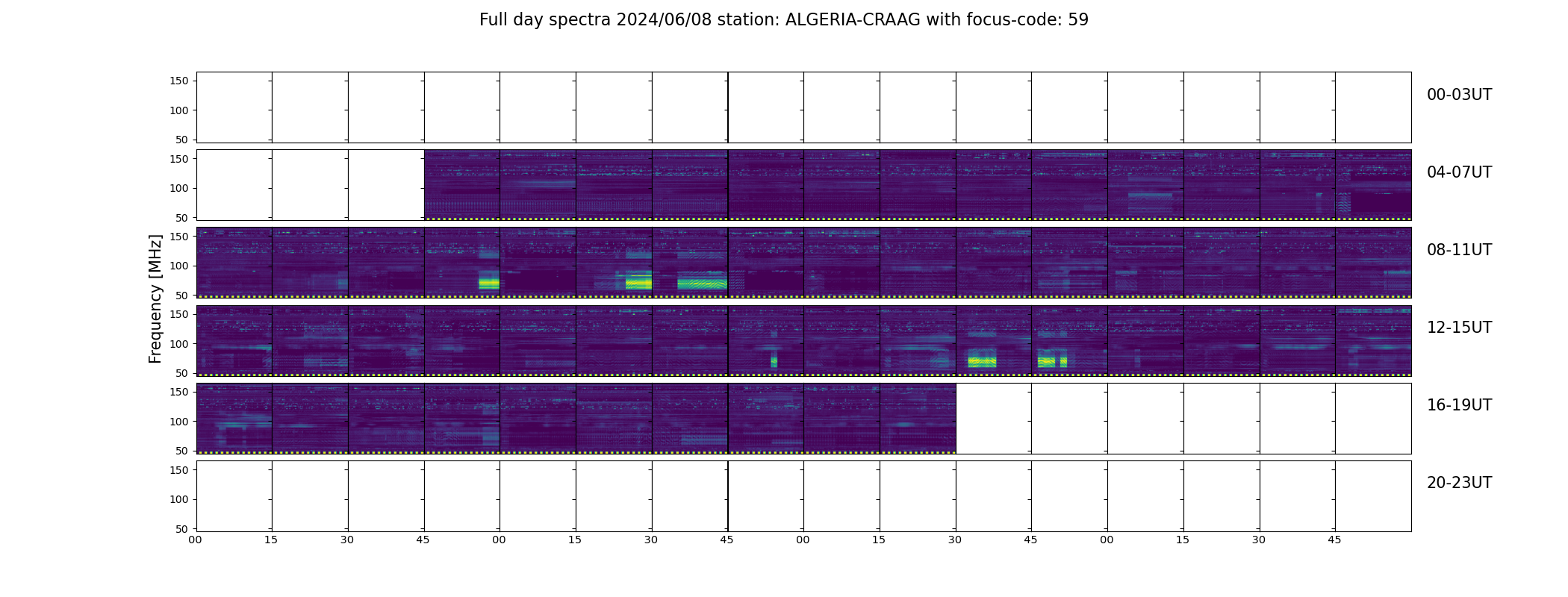 Full day spectra 2024/06/08 station: ALGERIA-CRAAG with focus-code: 59

Frequency [MHz]

150
100
50
00-03UT

150
100
50
04-07UT

150
100
50
08-11UT

150
100
50
12-15UT

150
100
50
16-19UT

150
100
50
20-23UT

00 15 30 45 00 15 30 45 00 15 30 45 00 15 30 45